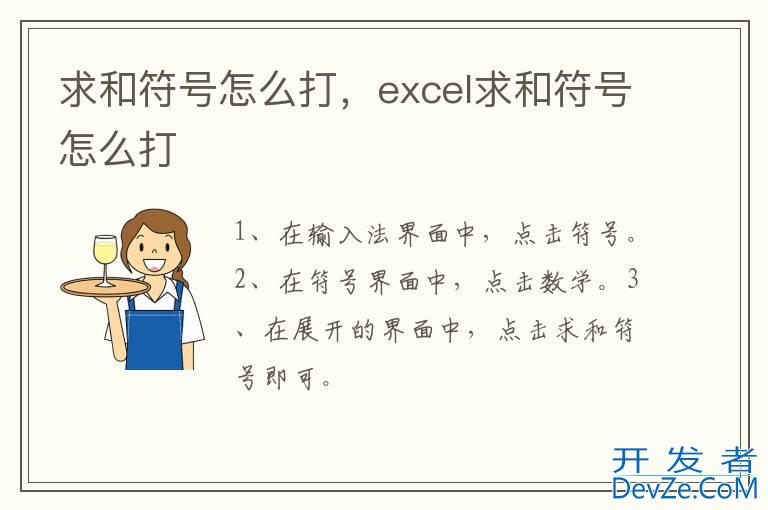 求和符号怎么打，excel求和符号怎么打

1、在输入法界面中，点击符号。2、在符号界面中，点击数学。3、在展开的界面中，点击求和符号即可。

开发者
DevZe.CoM